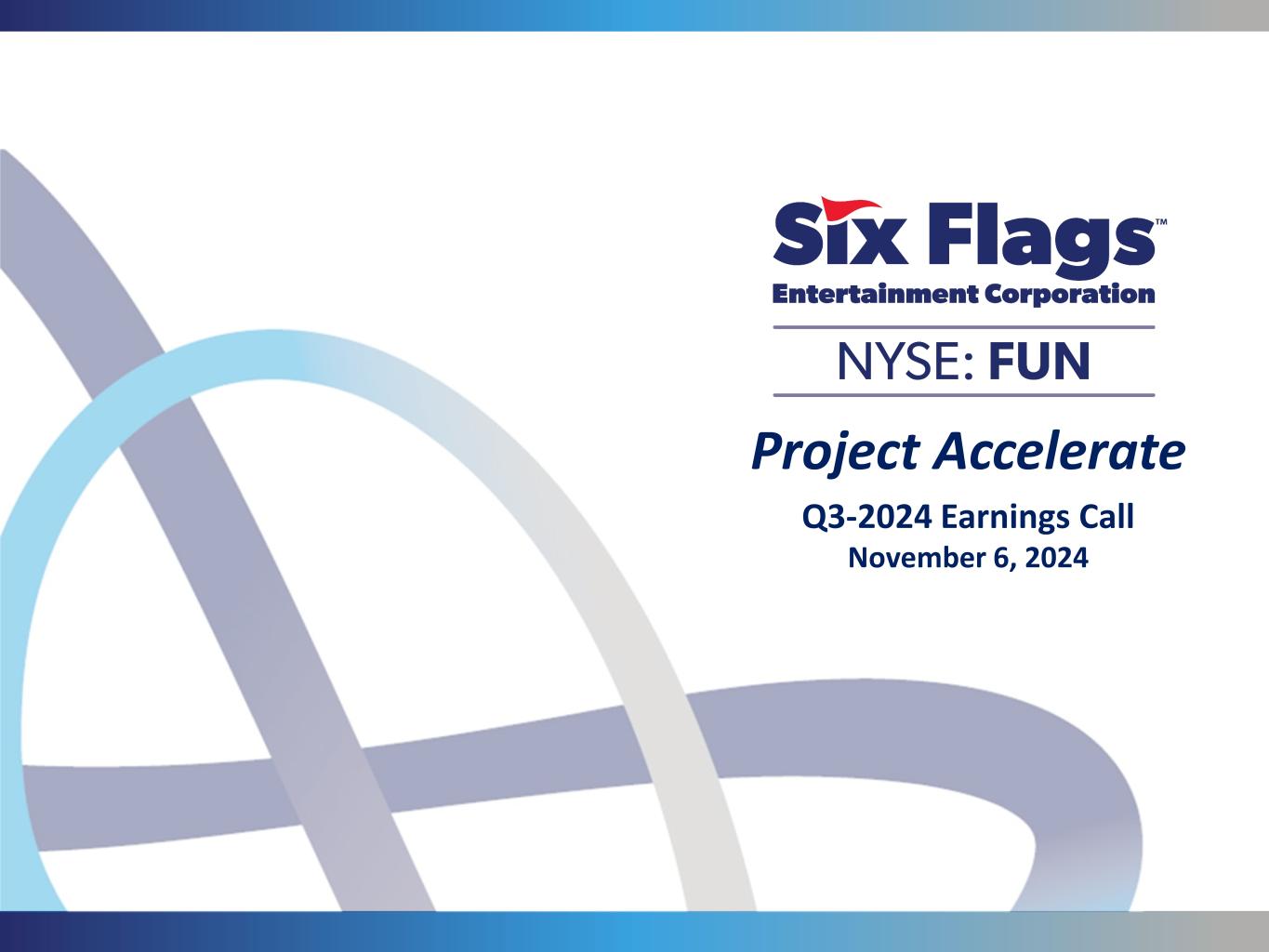 Six Flags™
Entertainment Corporation

NYSE: FUN

Project Accelerate

Q3-2024 Earnings Call
November 6, 2024